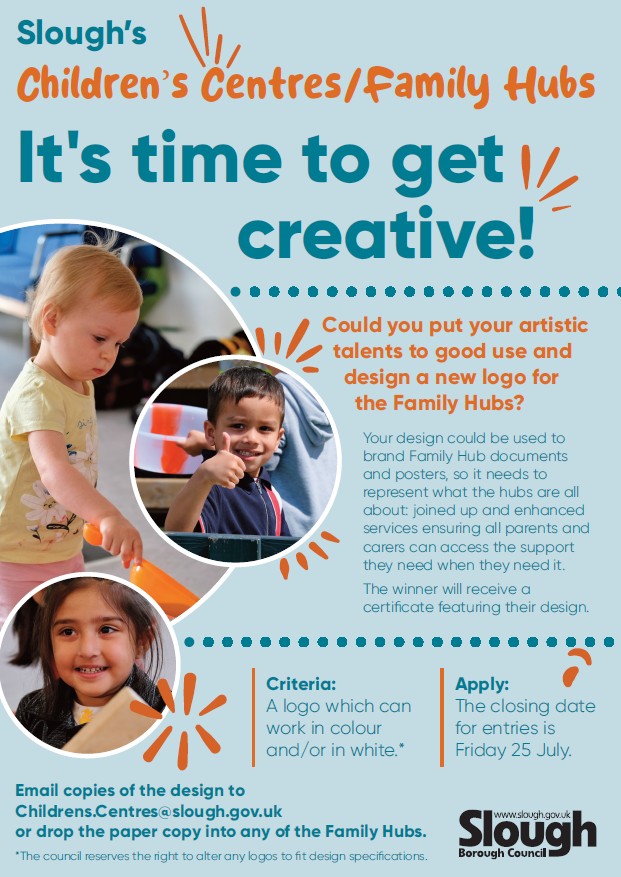 Slough's
Children's Centres/Family Hubs

It's time to get creative!

Could you put your artistic talents to good use and design a new logo for the Family Hubs?

Your design could be used to brand Family Hub documents and posters, so it needs to represent what the hubs are all about: joined up and enhanced services ensuring all parents and carers can access the support they need when they need it.

The winner will receive a certificate featuring their design.

Criteria:
A logo which can work in colour and/or in white.*

Apply:
The closing date for entries is Friday 25 July.

Email copies of the design to Childrens.Centres@slough.gov.uk or drop the paper copy into any of the Family Hubs.

*The council reserves the right to alter any logos to fit design specifications.

www.slough.gov.uk
Slough
Borough Council